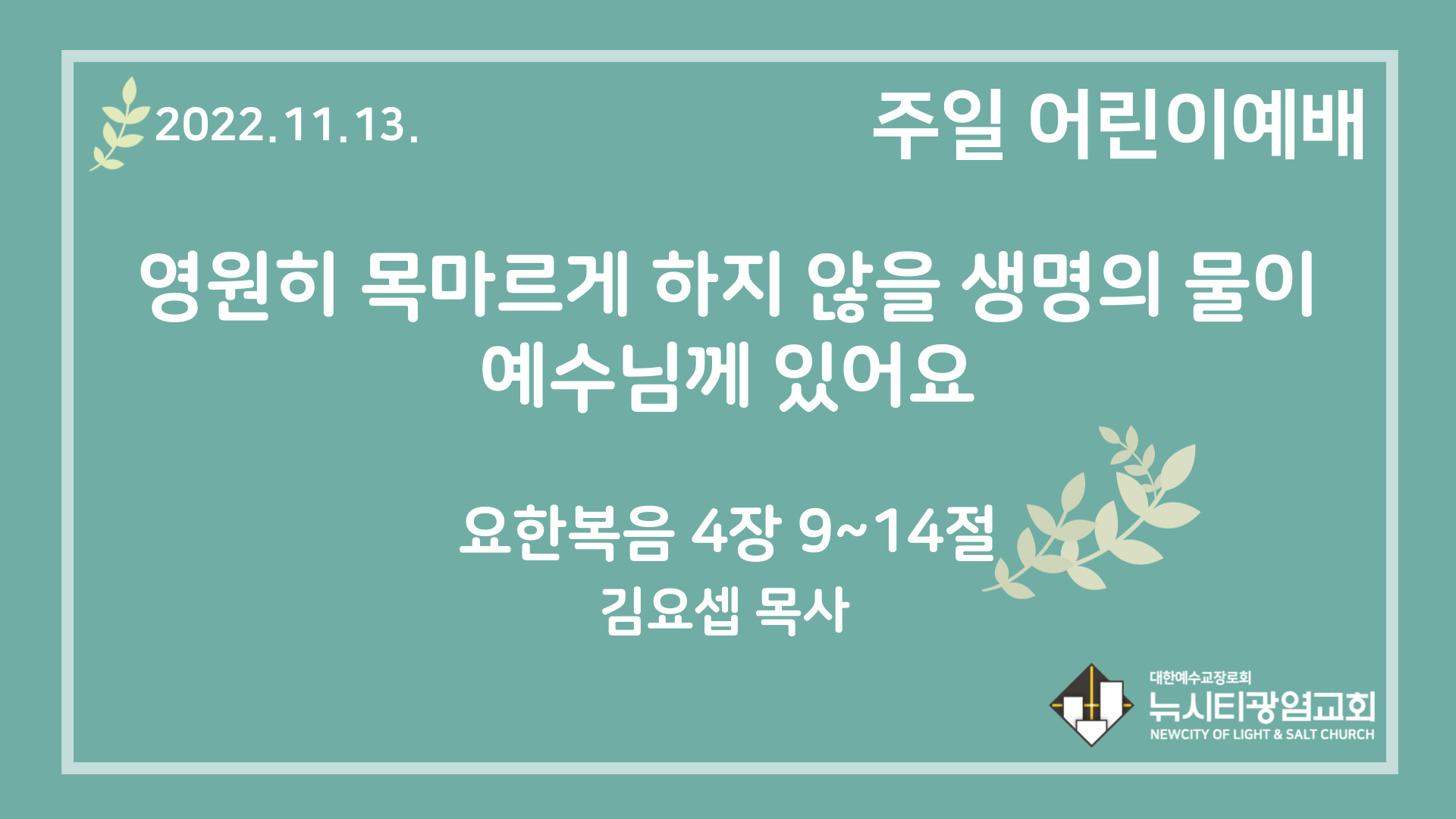 2022.11.13.

주일 어린이예배

영원히 목마르게 하지 않을 생명의 물이 예수님께 있어요

요한복음 4장 9~14절
김요셉 목사

대한예수교장로회
뉴시티광염교회
NEWCITY OF LIGHT & SALT CHURCH